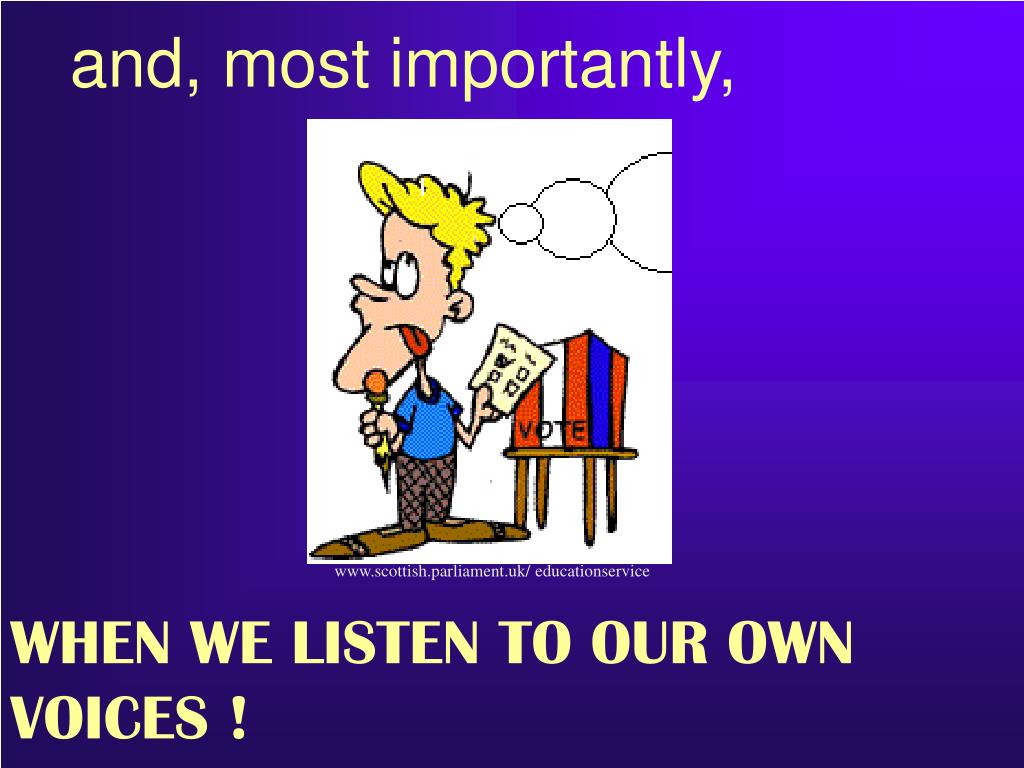 and, most importantly,

VOTE

www.scottish.parliament.uk/ educationservice

WHEN WE LISTEN TO OUR OWN VOICES !